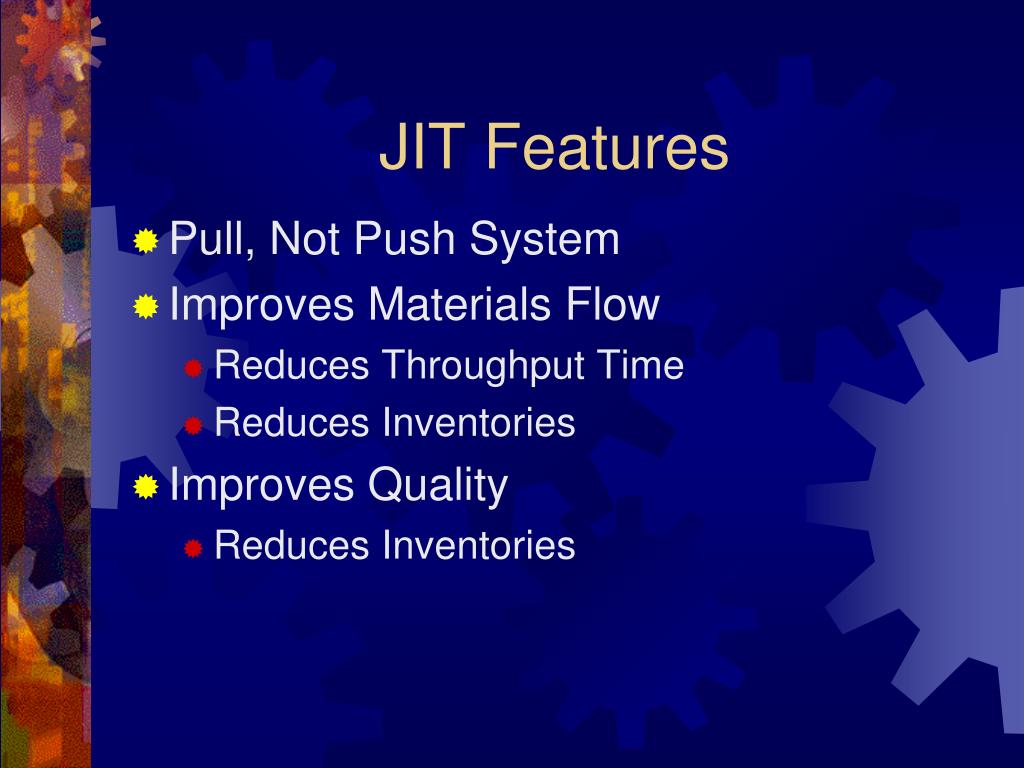 JIT Features

Pull, Not Push System
Improves Materials Flow
Reduces Throughput Time
Reduces Inventories
Improves Quality
Reduces Inventories